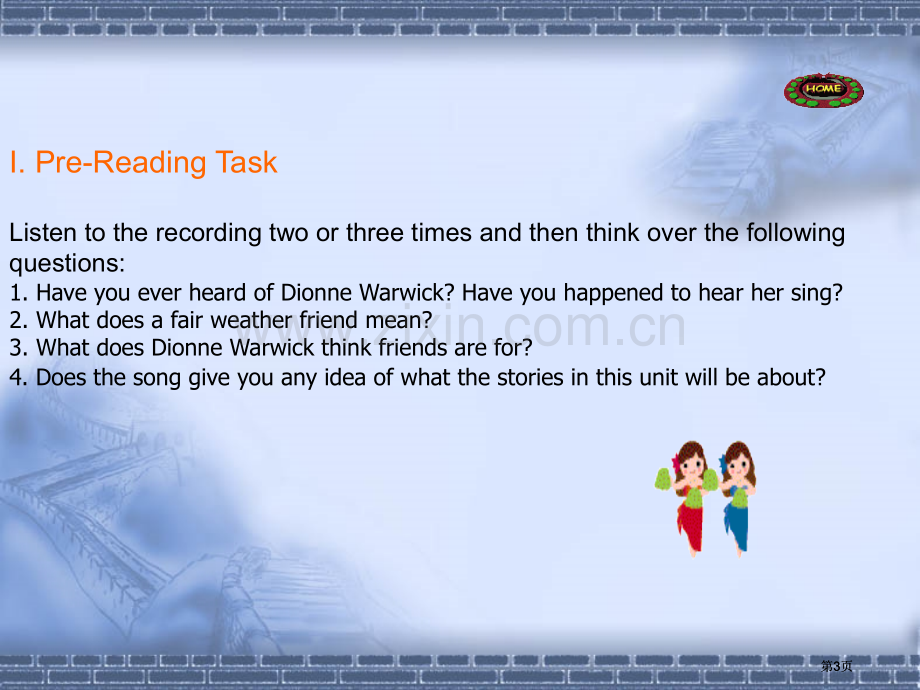 HOME

I. Pre-Reading Task

Listen to the recording two or three times and then think over the following questions:

1. Have you ever heard of Dionne Warwick? Have you happened to hear her sing?
2. What does a fair weather friend mean?
3. What does Dionne Warwick think friends are for?
4. Does the song give you any idea of what the stories in this unit will be about?

第3页

www.zixin.com.cn